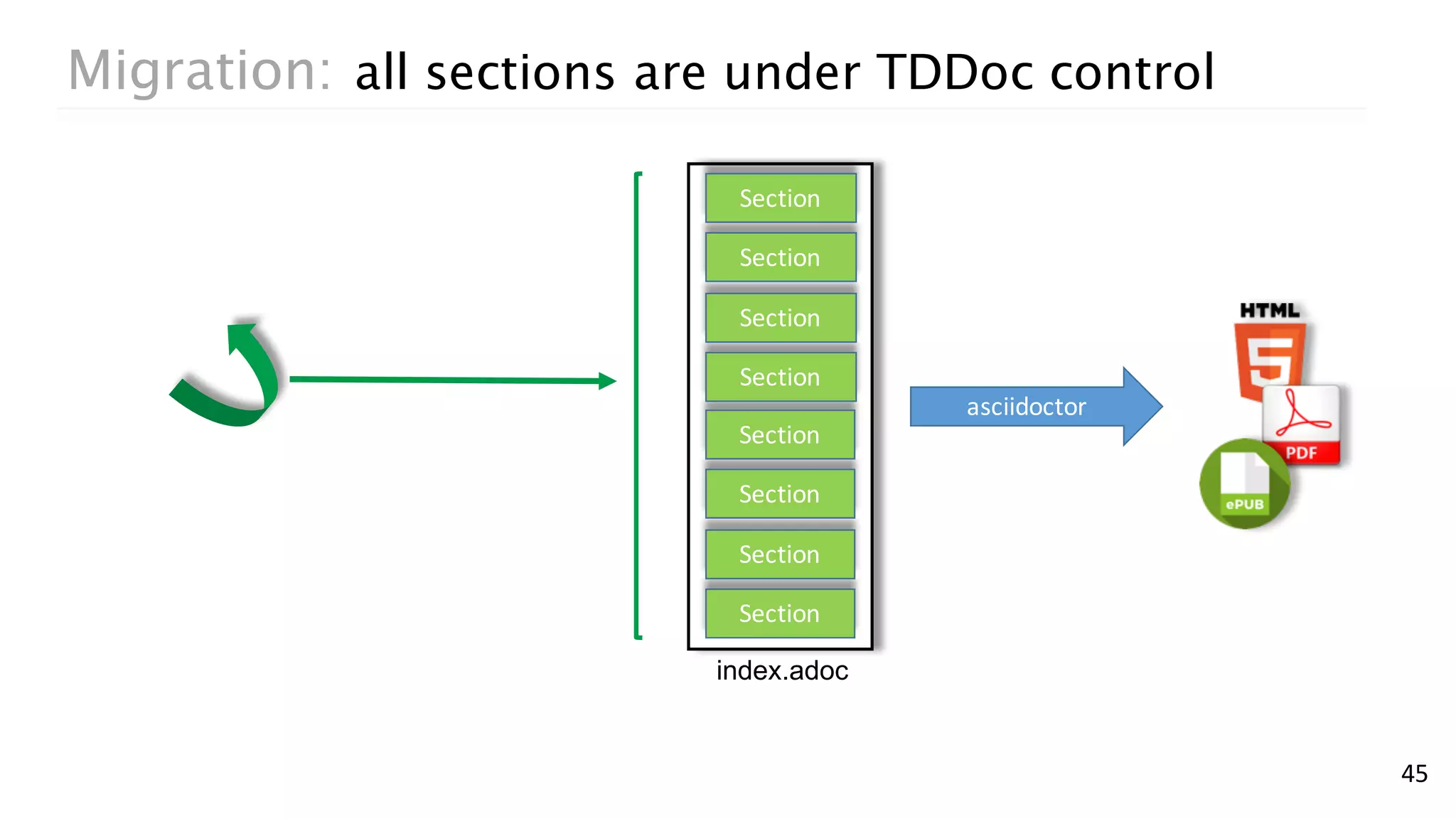 Migration: all sections are under TDDoc control

Section
Section
Section
Section
Section
Section
Section
Section

index.adoc

asciidoctor

HTML
5
PDF
ePUB

45